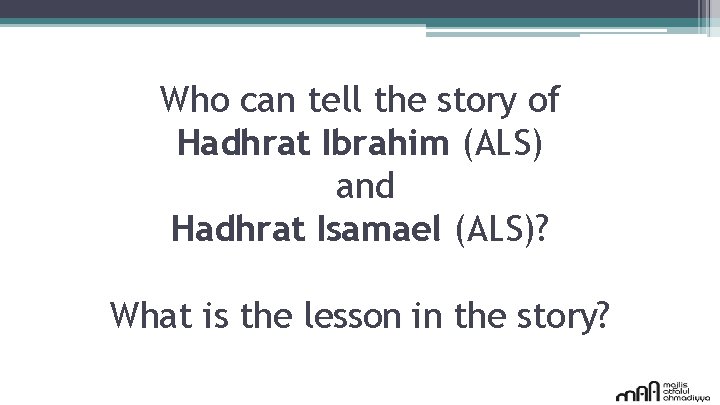 Who can tell the story of
Hadhrat Ibrahim (ALS)
and
Hadhrat Isamael (ALS)?

What is the lesson in the story?

majlis atfalul ahmadiyya